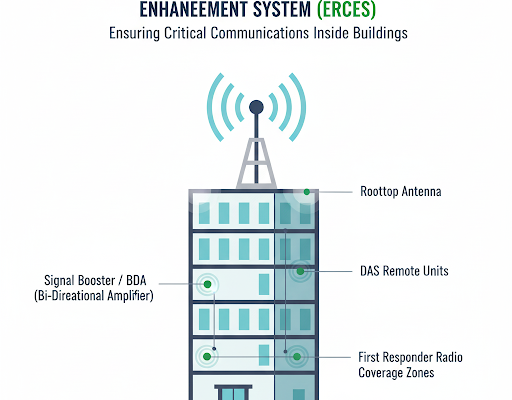 ENHANEEMENT SYSTEM (ERCES)
Ensuring Critical Communications Inside Buildings

Roottop Antenna

DAS Remote Units

Signal Booster / BDA
(Bi-Direational Amplifier)

First Responder Radio
Coverage Zones